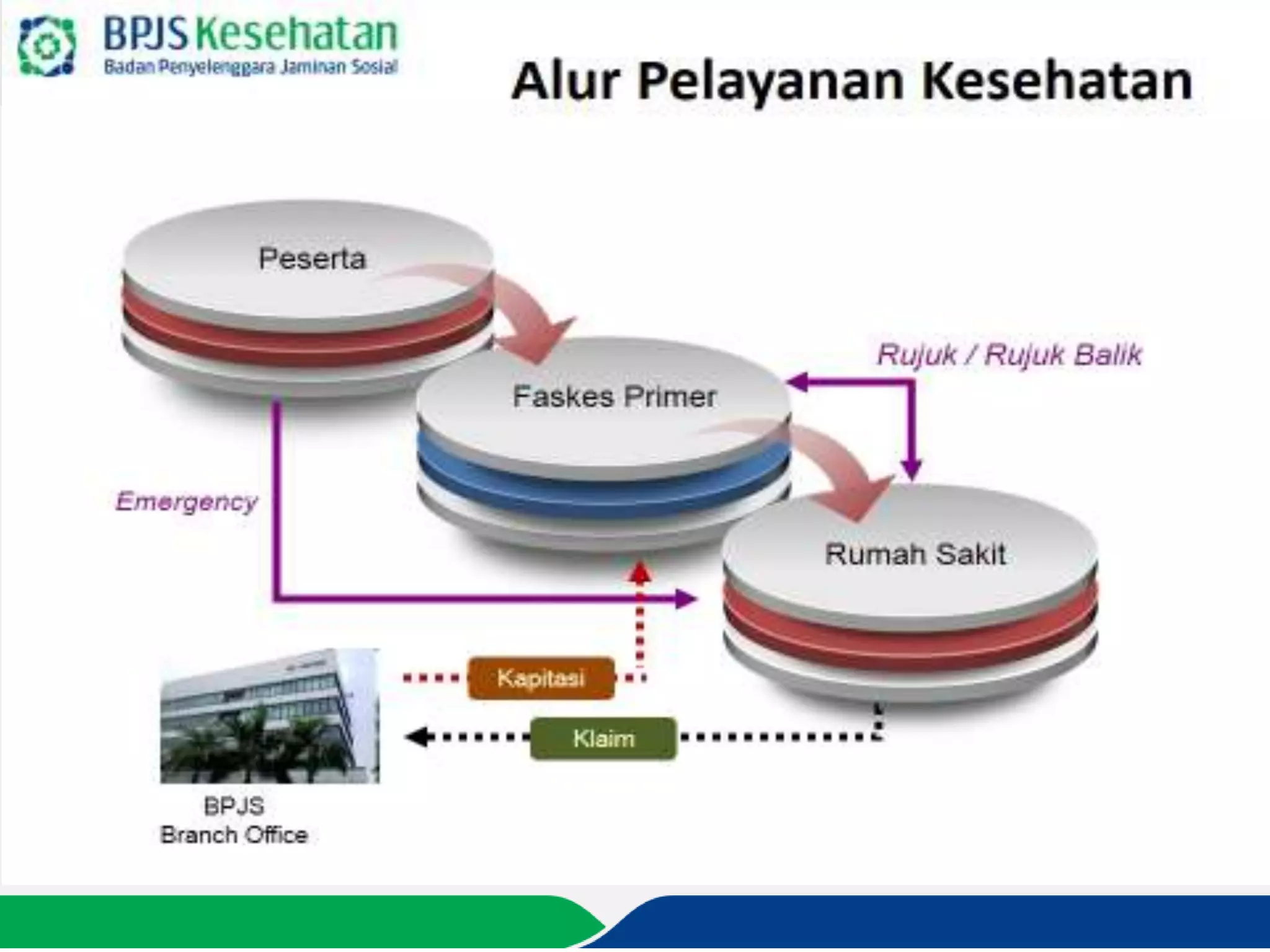 BPJS Kesehatan
Badan Penyelenggara Jaminan Sosial

Alur Pelayanan Kesehatan

Peserta

Faskes Primer

Rujuk / Rujuk Balik

Emergency

Rumah Sakit

Kapitasi

Klaim

BPJS
Branch Office